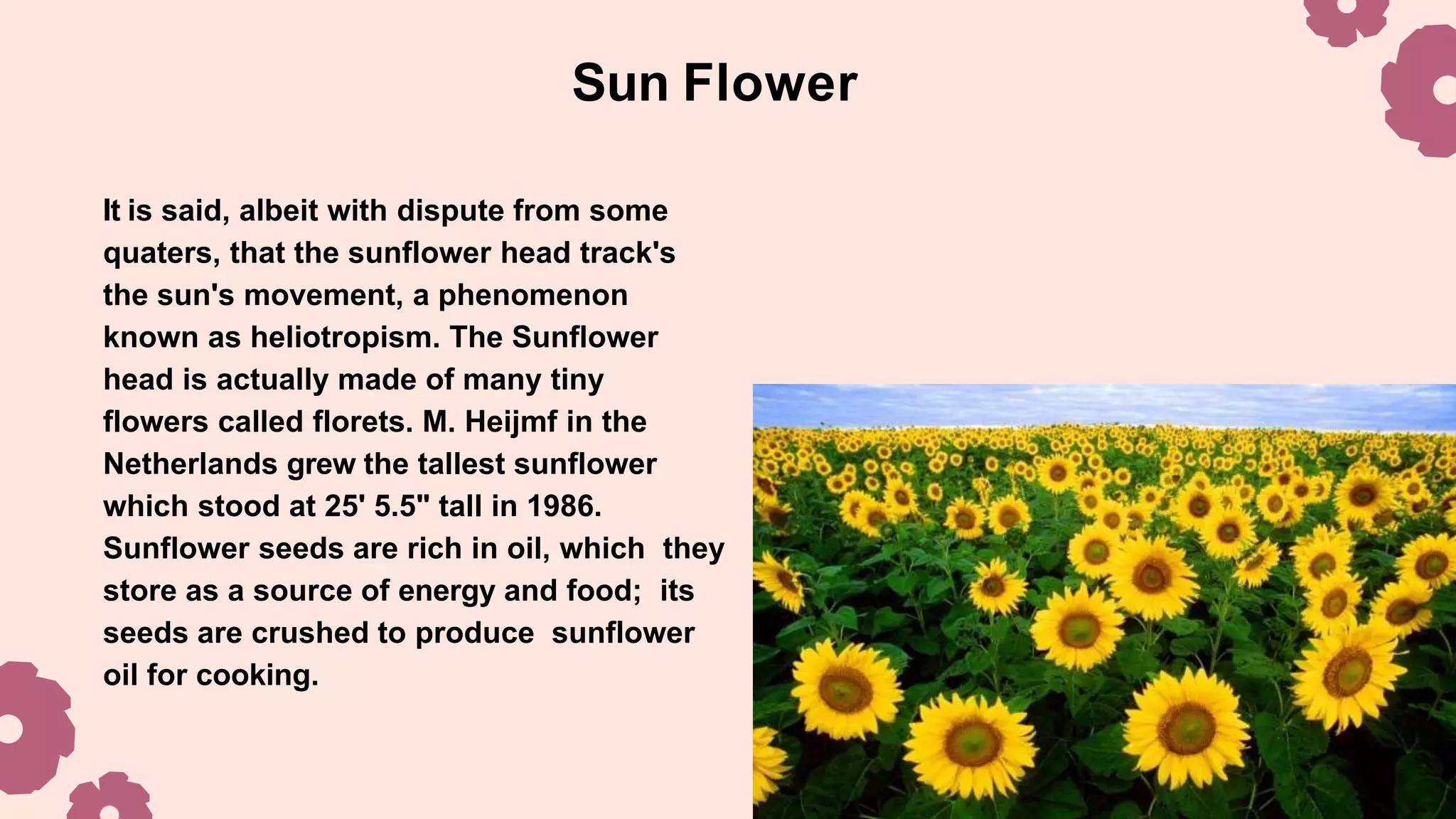 Sun Flower

It is said, albeit with dispute from some quaters, that the sunflower head track's the sun's movement, a phenomenon known as heliotropism. The Sunflower head is actually made of many tiny flowers called florets. M. Heijmf in the Netherlands grew the tallest sunflower which stood at 25' 5.5" tall in 1986. Sunflower seeds are rich in oil, which they store as a source of energy and food; its seeds are crushed to produce sunflower oil for cooking.